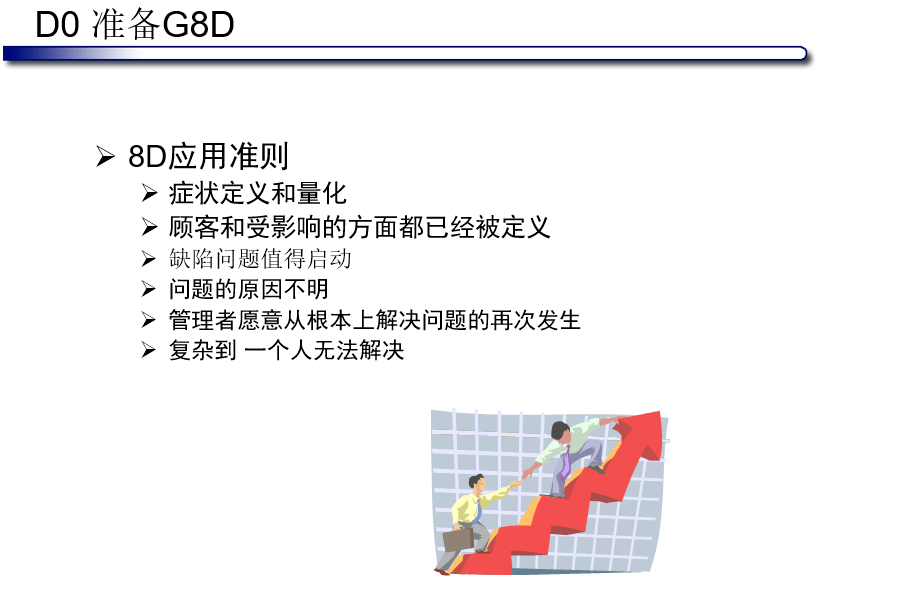 D0 准备G8D

➢ 8D应用准则
➢ 症状定义和量化
➢ 顾客和受影响的方面都已经被定义
➢ 缺陷问题值得启动
➢ 问题的原因不明
➢ 管理者愿意从根本上解决问题的再次发生
➢ 复杂到 一个人无法解决